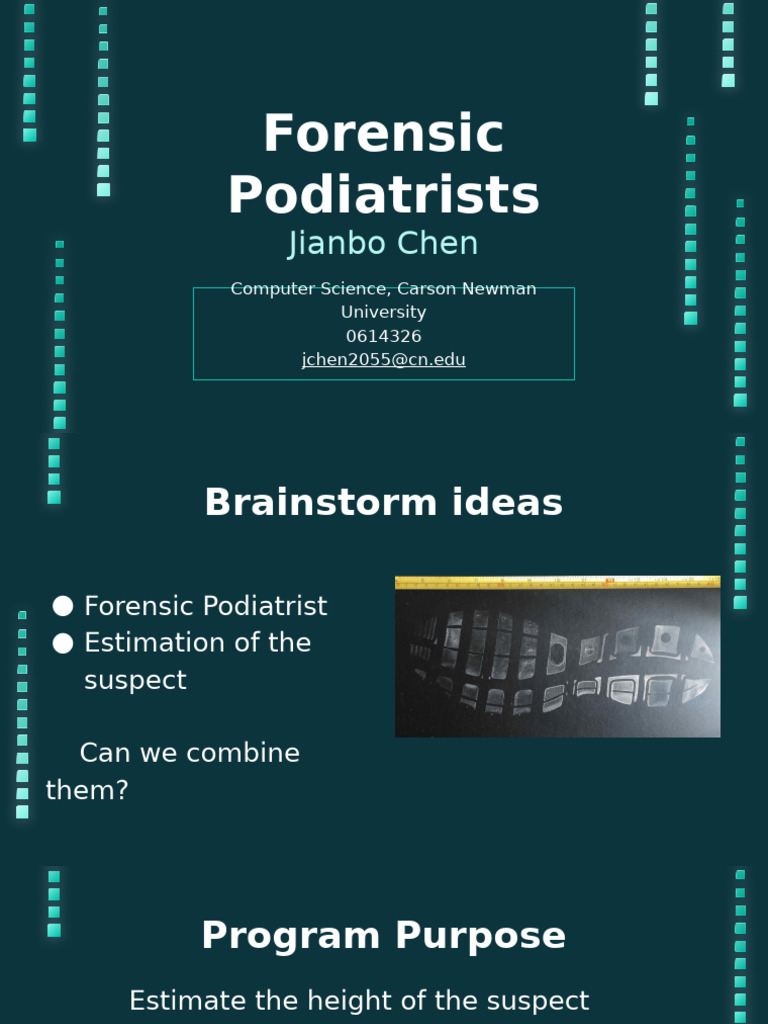 Forensic Podiatrists
Jianbo Chen

Computer Science, Carson Newman University
0614326
jchen2055@cn.edu

Brainstorm ideas

● Forensic Podiatrist
● Estimation of the suspect

Can we combine them?

Program Purpose

Estimate the height of the suspect